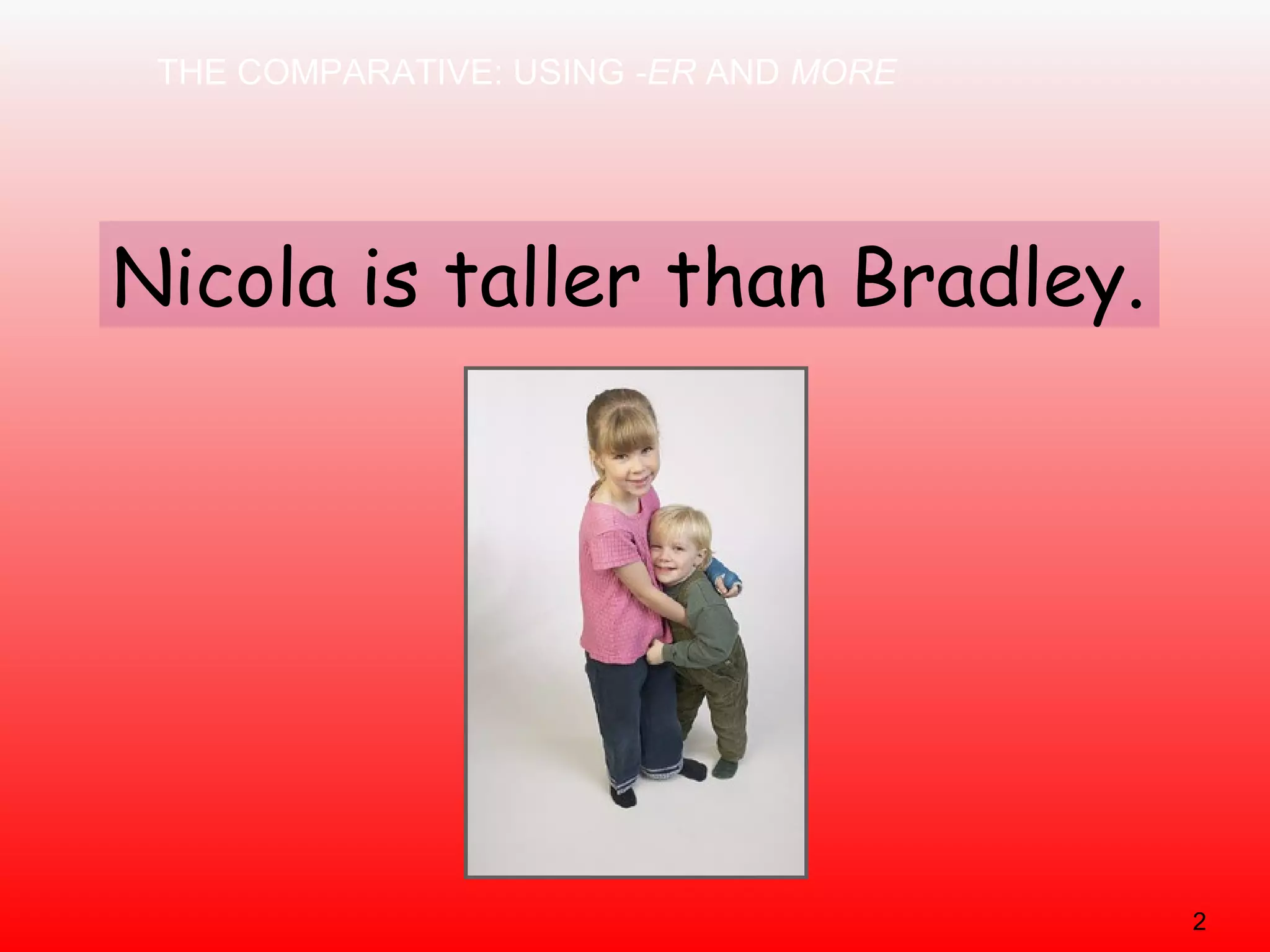 THE COMPARATIVE: USING -ER AND MORE

Nicola is taller than Bradley.

2